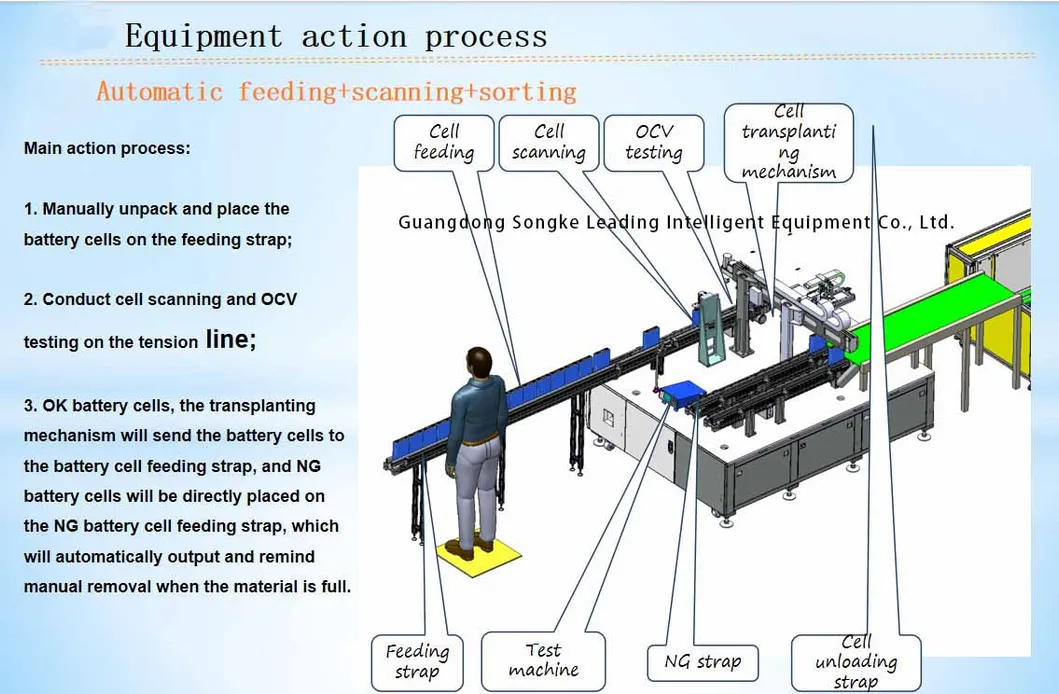 Equipment action process

Automatic feeding+scanning+sorting

Main action process:

1. Manually unpack and place the battery cells on the feeding strap;

2. Conduct cell scanning and OCV testing on the tension line;

3. OK battery cells, the transplanting mechanism will send the battery cells to the battery cell feeding strap, and NG battery cells will be directly placed on the NG battery cell feeding strap, which will automatically output and remind manual removal when the material is full.

Cell feeding

Cell scanning

OCV testing

Cell transplanting mechanism

Guangdong Songke Leading Intelligent Equipment Co., Ltd.

Feeding strap

Test machine

NG strap

Cell unloading strap